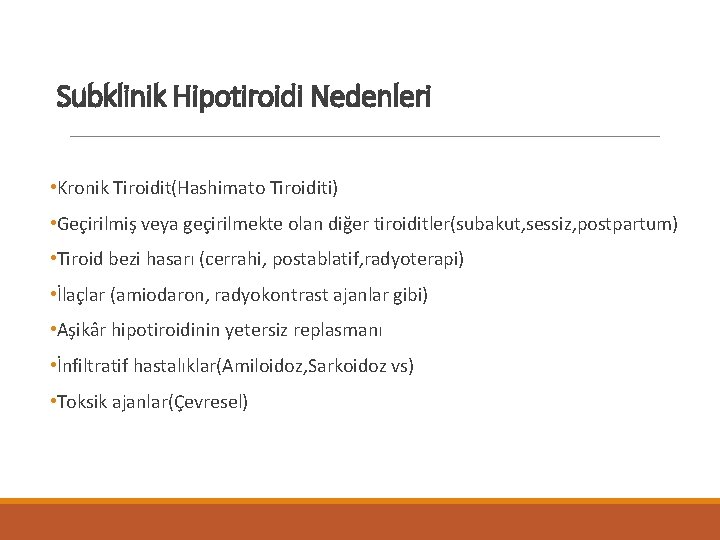 Subklinik Hipotiroidi Nedenleri

•Kronik Tiroidit(Hashimato Tiroiditi)

•Geçirilmiş veya geçirilmekte olan diğer tiroiditler(subakut,sessiz,postpartum)

•Tiroid bezi hasarı (cerrahi, postablatif,radyoterapi)

•İlaçlar (amiodaron, radyokontrast ajanlar gibi)

•Aşikâr hipotiroidinin yetersiz replasmanı

•İnfiltratif hastalıklar(Amiloidoz,Sarkoidoz vs)

•Toksik ajanlar(Çevresel)